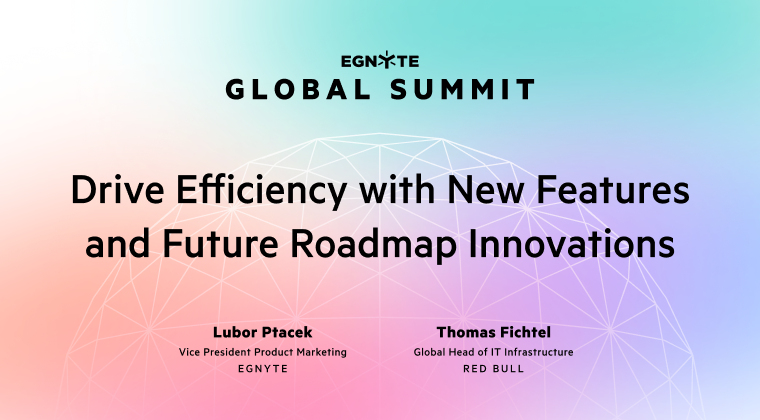 EGNYTE
GLOBAL SUMMIT

Drive Efficiency with New Features and Future Roadmap Innovations

Lubor Ptacek
Vice President Product Marketing
EGNYTE

Thomas Fichtel
Global Head of IT Infrastructure
RED BULL